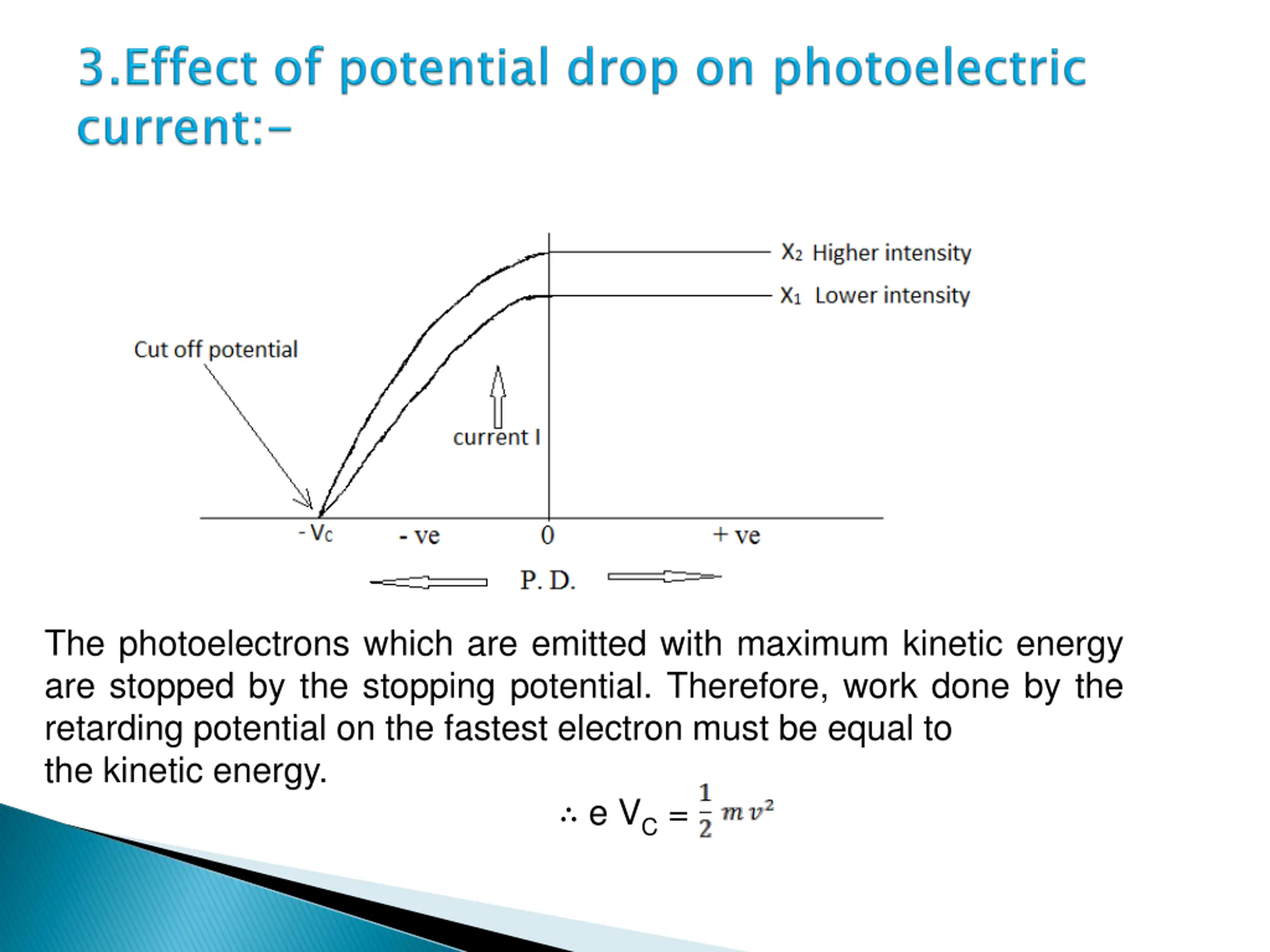 3.Effect of potential drop on photoelectric current:-

$X_2$ Higher intensity

$X_1$ Lower intensity

Cut off potential

current I

$-V_C$

- ve

0

+ ve

P. D.

The photoelectrons which are emitted with maximum kinetic energy are stopped by the stopping potential. Therefore, work done by the retarding potential on the fastest electron must be equal to the kinetic energy.

$\therefore e V_C = \frac{1}{2} m v^2$